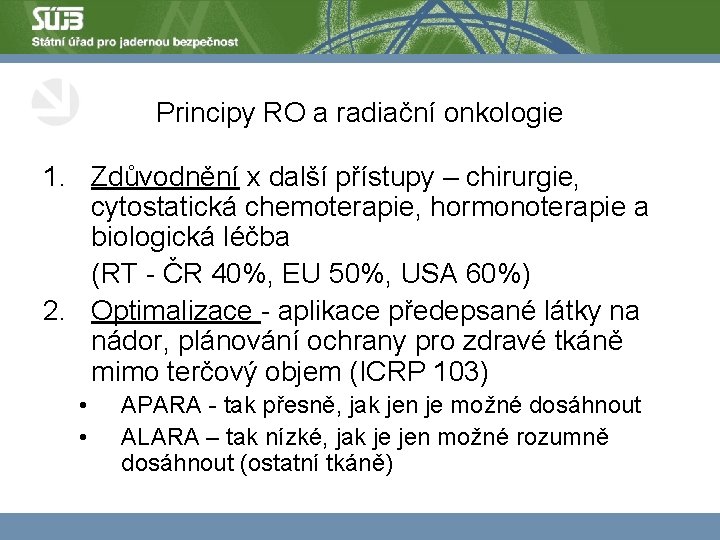 SÚJB
Státní úřad pro jadernou bezpečnost

Principy RO a radiační onkologie

1. Zdůvodnění x další přístupy – chirurgie, cytostatická chemoterapie, hormonoterapie a biologická léčba
(RT - ČR 40%, EU 50%, USA 60%)
2. Optimalizace - aplikace předepsané látky na nádor, plánování ochrany pro zdravé tkáně mimo terčový objem (ICRP 103)
• APARA - tak přesně, jak jen je možné dosáhnout
• ALARA – tak nízké, jak je jen možné rozumně dosáhnout (ostatní tkáně)